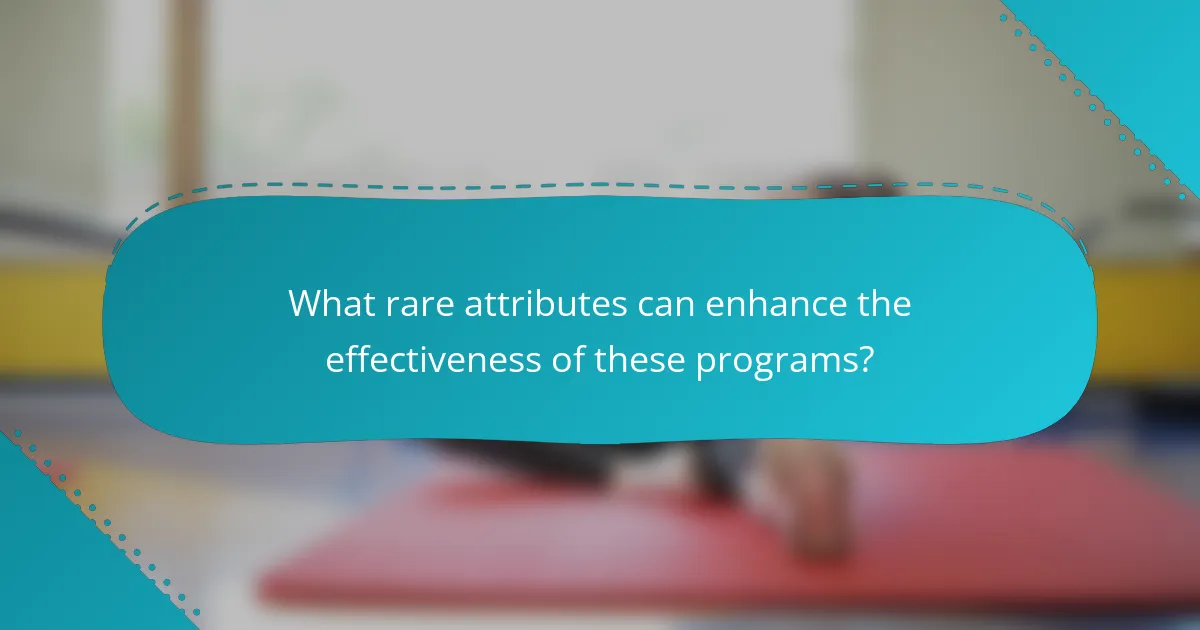 What rare attributes can enhance the effectiveness of these programs?